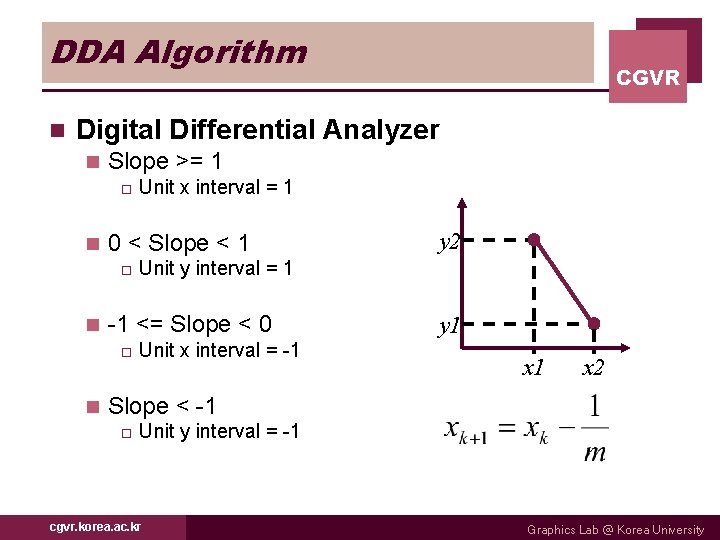 DDA Algorithm

CGVR

Digital Differential Analyzer

Slope >= 1

Unit x interval = 1

0 < Slope < 1

Unit y interval = 1

-1 <= Slope < 0

Unit x interval = -1

Slope < -1

Unit y interval = -1

y2

y1

x1

x2

$x_{k+1} = x_k - \frac{1}{m}$

cgvr.korea.ac.kr

Graphics Lab @ Korea University